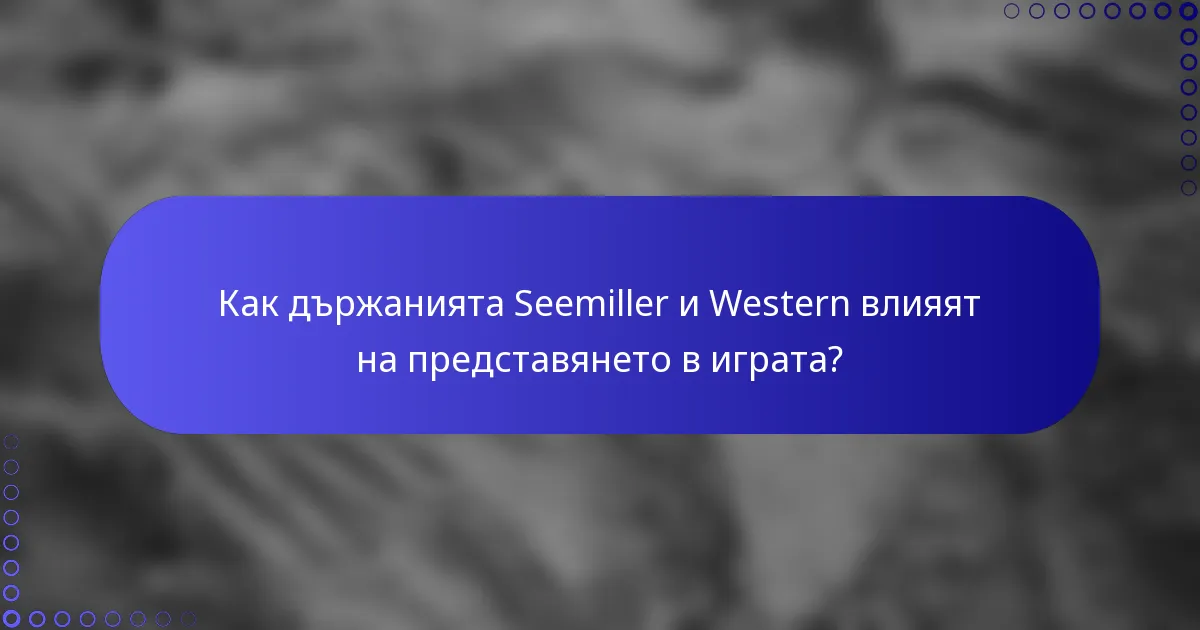 Как държанията Seemiller и Western влияят на представянето в играта?